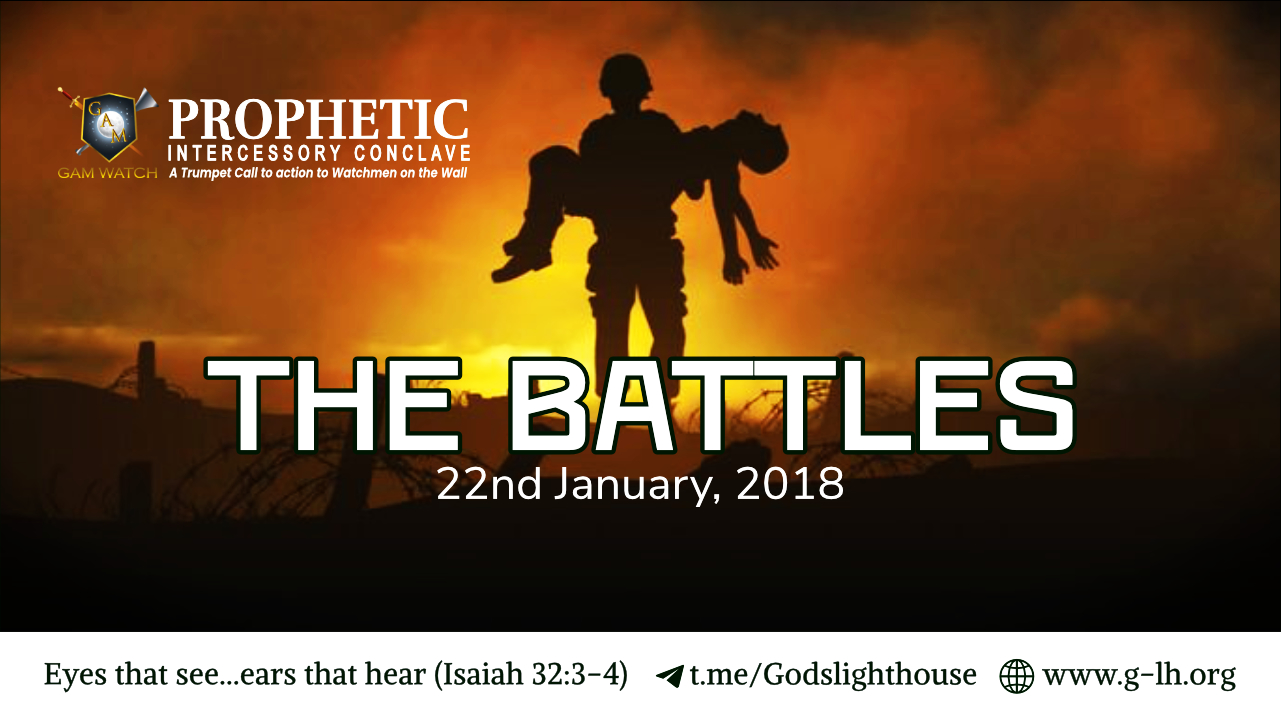 G A M
GAM WATCH
PROPHETIC
INTERCESSORY CONCLAVE
A Trumpet Call to action to Watchmen on the Wall

THE BATTLES
22nd January, 2018

Eyes that see...ears that hear (Isaiah 32:3-4) t.me/Godslighthouse www.g-lh.org